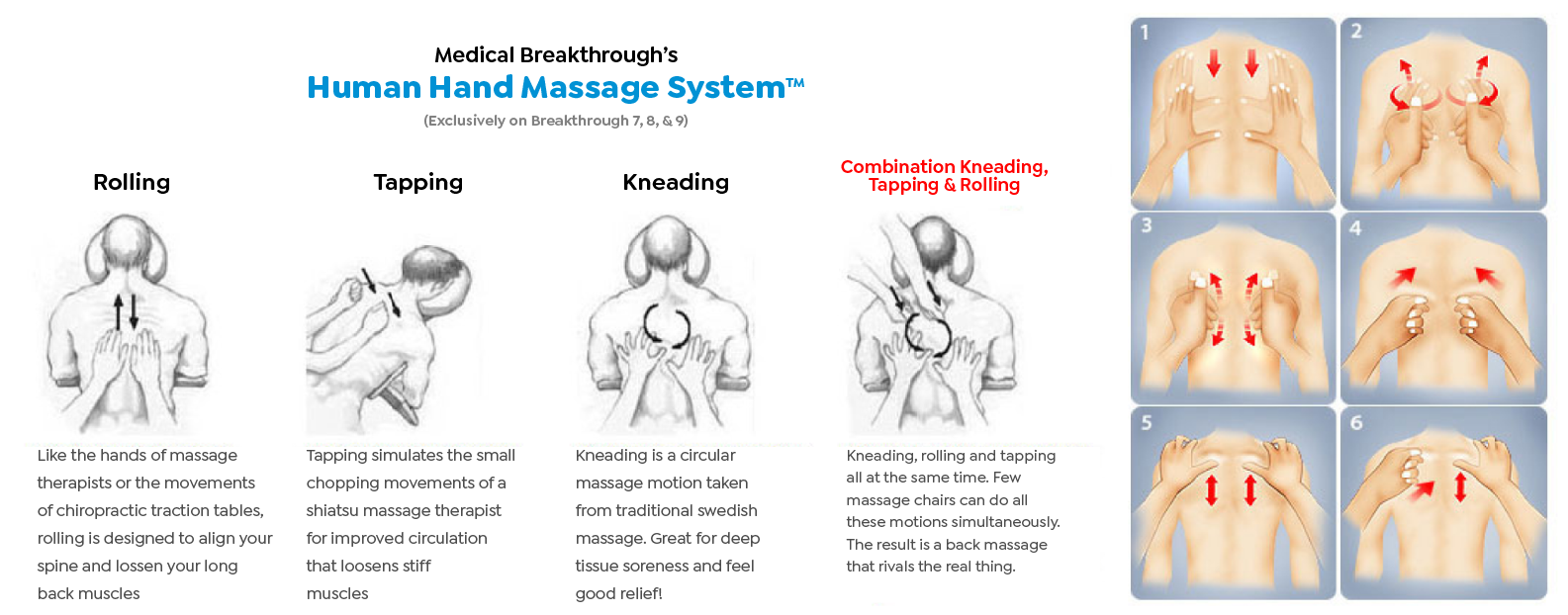 Medical Breakthrough's
Human Hand Massage System™
(Exclusively on Breakthrough 7, 8, & 9)

Rolling

Like the hands of massage therapists or the movements of chiropractic traction tables, rolling is designed to align your spine and lossen your long back muscles

Tapping

Tapping simulates the small chopping movements of a shiatsu massage therapist for improved circulation that loosens stiff muscles

Kneading

Kneading is a circular massage motion taken from traditional swedish massage. Great for deep tissue soreness and feel good relief!

Combination Kneading, Tapping & Rolling

Kneading, rolling and tapping all at the same time. Few massage chairs can do all these motions simultaneously. The result is a back massage that rivals the real thing.

1
2
3
4
5
6